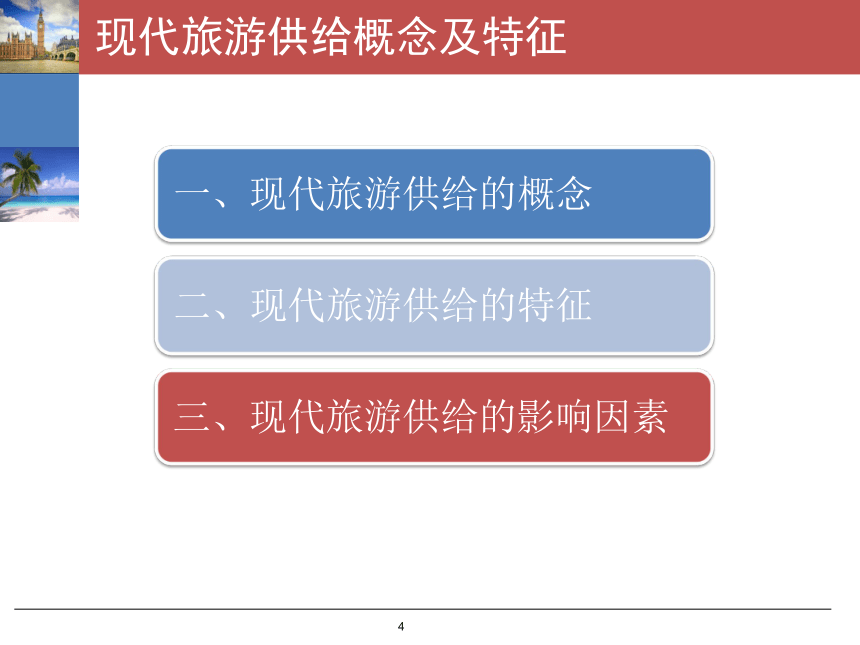 现代旅游供给概念及特征

一、现代旅游供给的概念

二、现代旅游供给的特征

三、现代旅游供给的影响因素

4